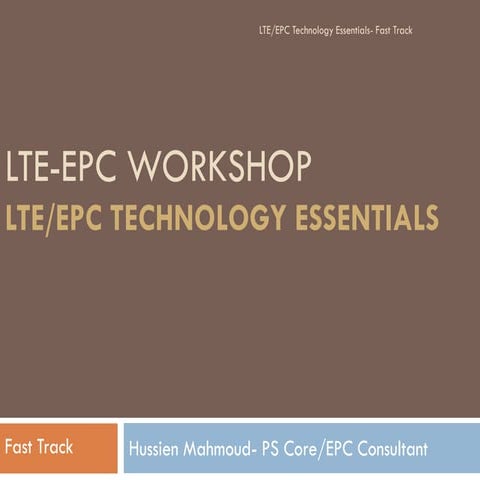 LTE/EPC Technology Essentials- Fast Track

LTE-EPC WORKSHOP

LTE/EPC TECHNOLOGY ESSENTIALS

Fast Track

Hussien Mahmoud- PS Core/EPC Consultant